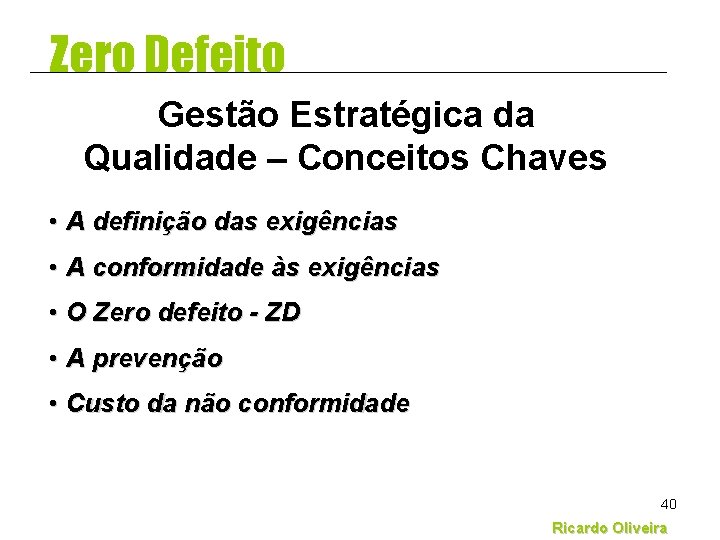 Zero Defeito

Gestão Estratégica da Qualidade – Conceitos Chaves

• A definição das exigências
• A conformidade às exigências
• O Zero defeito - ZD
• A prevenção
• Custo da não conformidade

40

Ricardo Oliveira